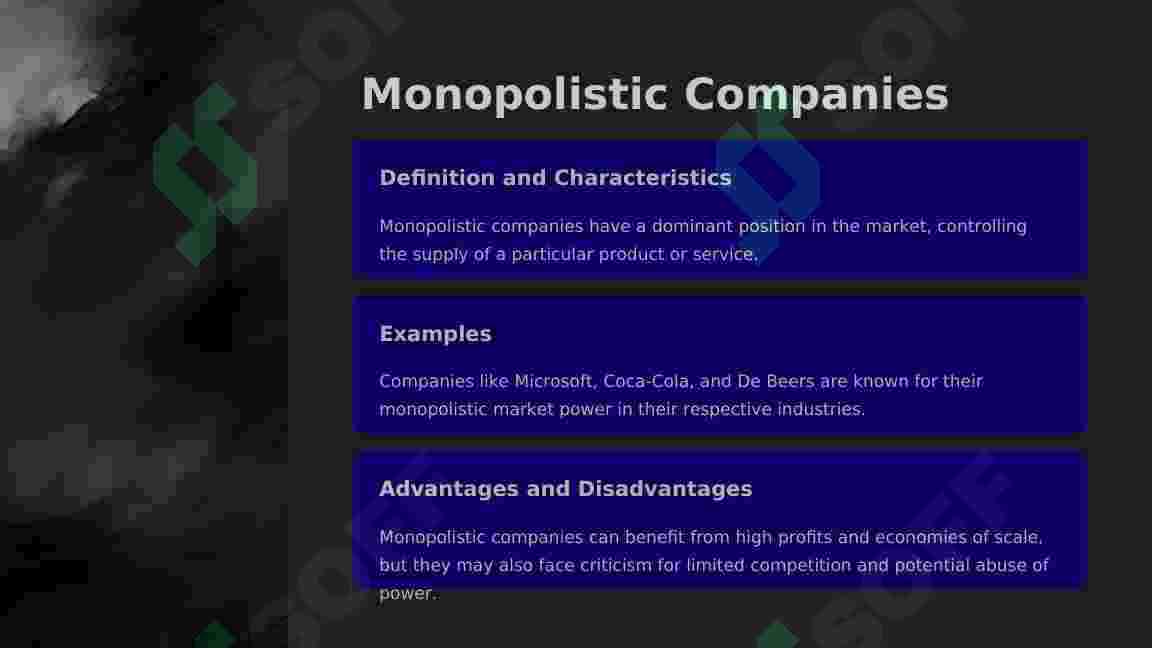 Monopolistic Companies

Definition and Characteristics

Monopolistic companies have a dominant position in the market, controlling the supply of a particular product or service.

Examples

Companies like Microsoft, Coca-Cola, and De Beers are known for their monopolistic market power in their respective industries.

Advantages and Disadvantages

Monopolistic companies can benefit from high profits and economies of scale, but they may also face criticism for limited competition and potential abuse of power.